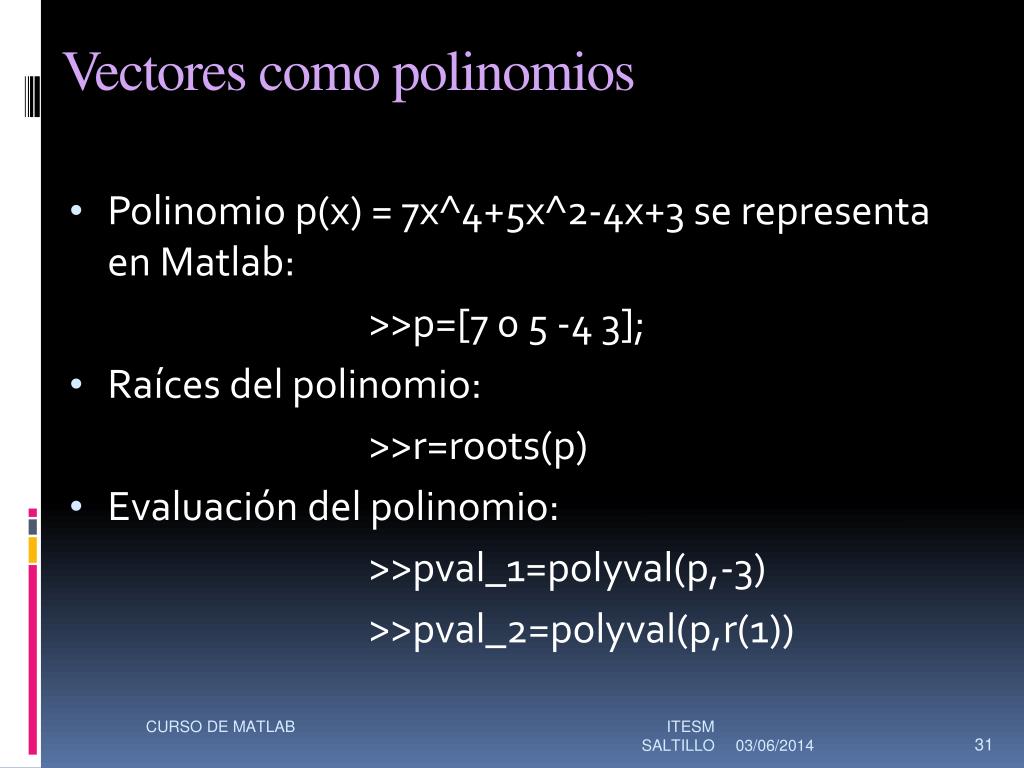 Vectores como polinomios

• Polinomio p(x) = 7x^4+5x^2-4x+3 se representa en Matlab:

>>p=[7 0 5 -4 3];

• Raíces del polinomio:

>>r=roots(p)

• Evaluación del polinomio:

>>pval_1=polyval(p,-3)

>>pval_2=polyval(p,r(1))

CURSO DE MATLAB

ITESM SALTILLO 03/06/2014

31